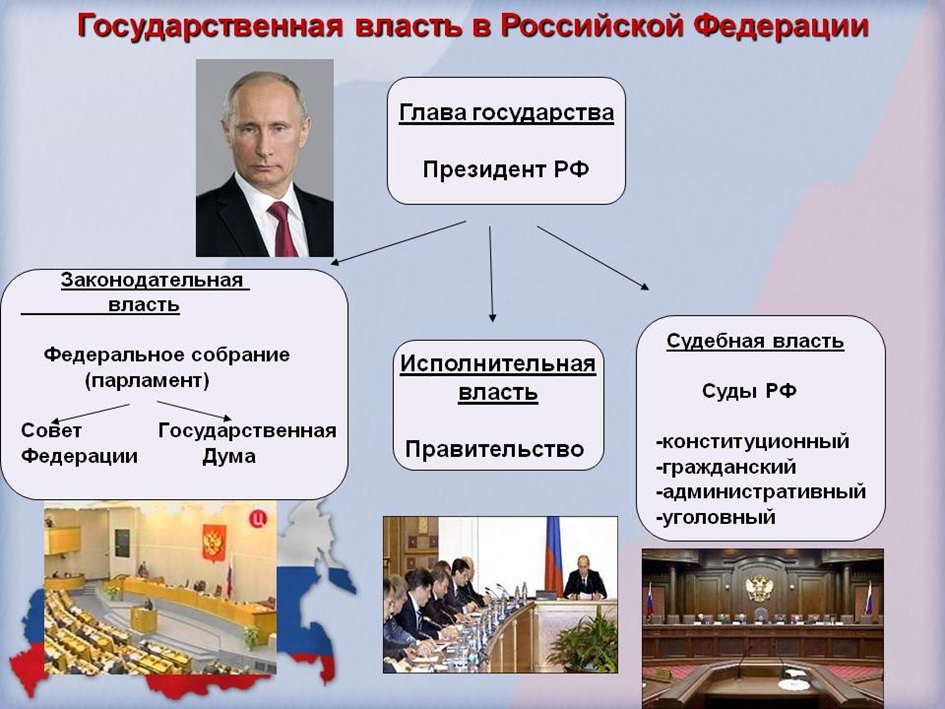 Государственная власть в Российской Федерации

Глава государства

Президент РФ

Законодательная власть

Федеральное собрание (парламент)

Совет Федерации

Государственная Дума

Исполнительная власть

Правительство

Судебная власть

Суды РФ

-конституционный
-гражданский
-административный
-уголовный